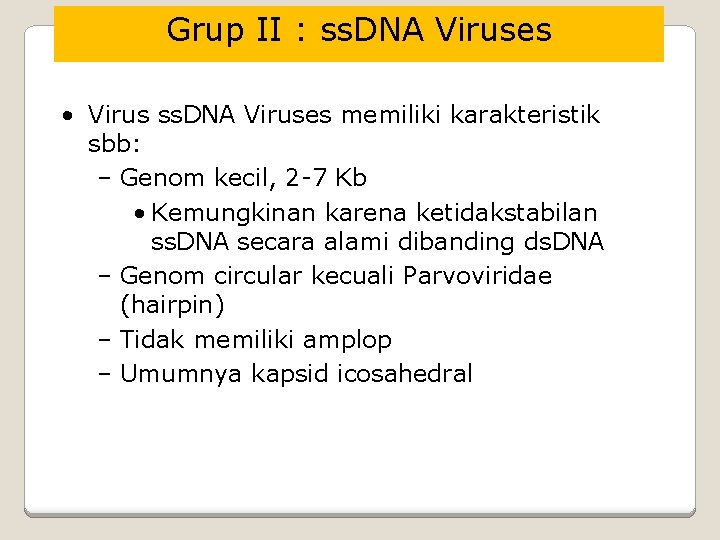 Grup II : ssDNA Viruses

• Virus ssDNA Viruses memiliki karakteristik sbb:
– Genom kecil, 2-7 Kb
• Kemungkinan karena ketidakstabilan ssDNA secara alami dibanding dsDNA
– Genom circular kecuali Parvoviridae (hairpin)
– Tidak memiliki amplop
– Umumnya kapsid icosahedral